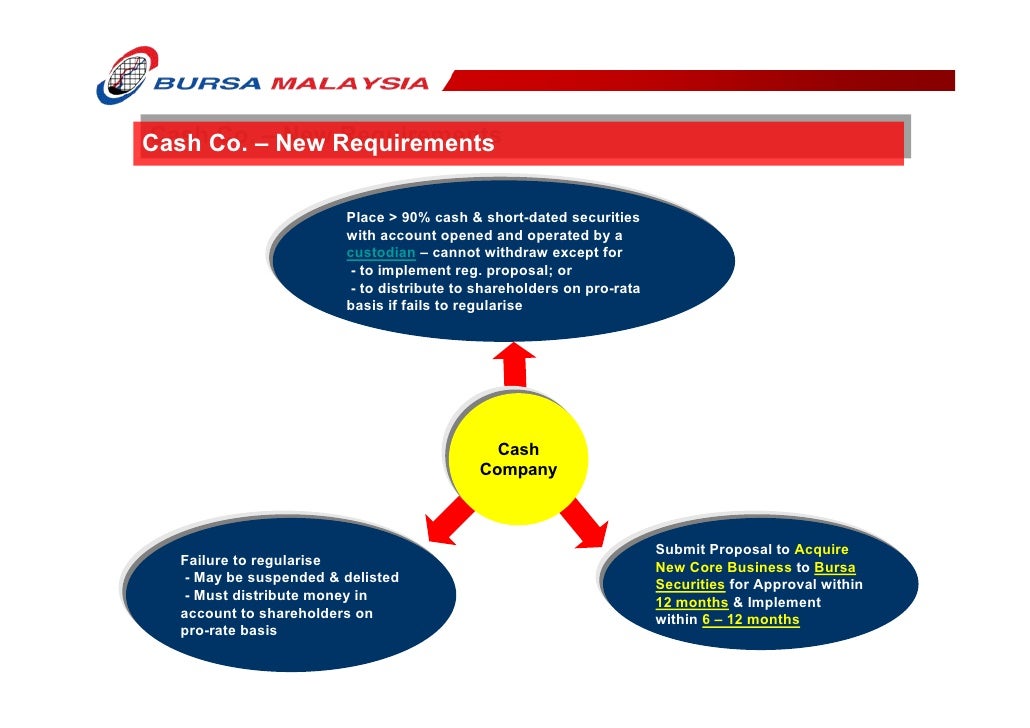 BURSA MALAYSIA

Cash Co. – New Requirements

Place > 90% cash & short-dated securities with account opened and operated by a custodian – cannot withdraw except for
- to implement reg. proposal; or
- to distribute to shareholders on pro-rata basis if fails to regularise

Cash Company

Failure to regularise
- May be suspended & delisted
- Must distribute money in account to shareholders on pro-rate basis

Submit Proposal to Acquire New Core Business to Bursa Securities for Approval within 12 months & Implement within 6 – 12 months